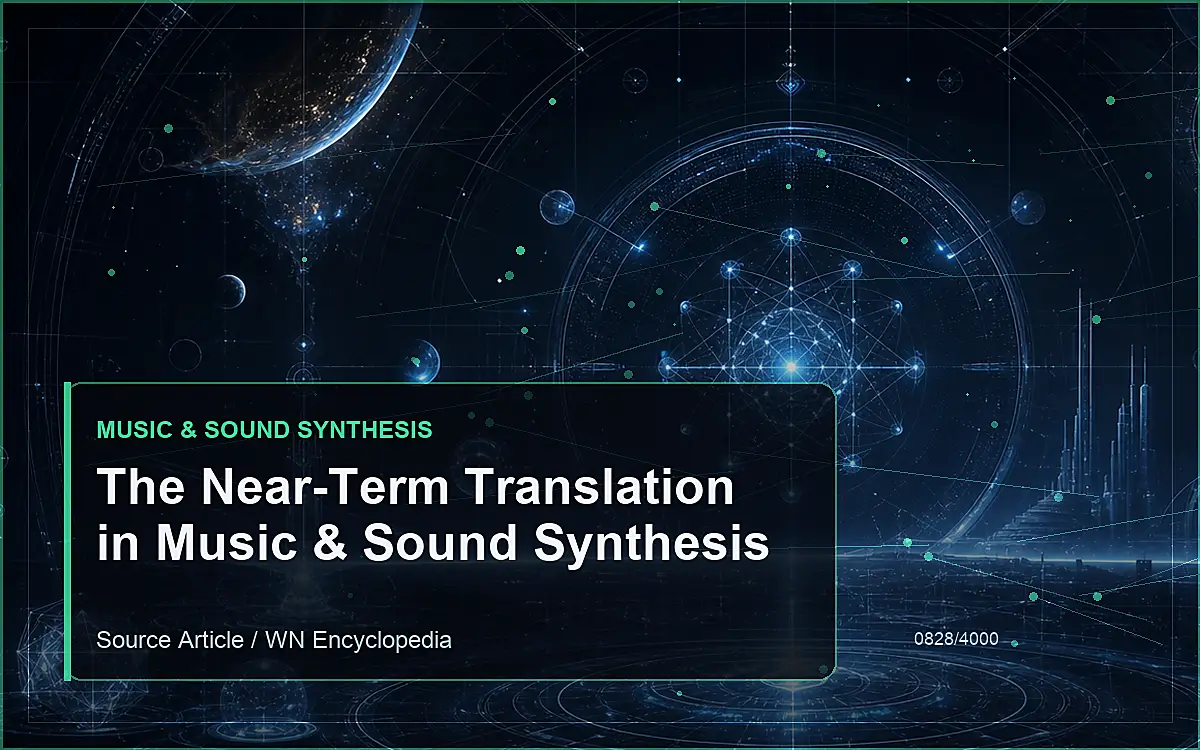 MUSIC & SOUND SYNTHESIS

The Near-Term Translation in Music & Sound Synthesis

Source Article / WN Encyclopedia

0828/4000